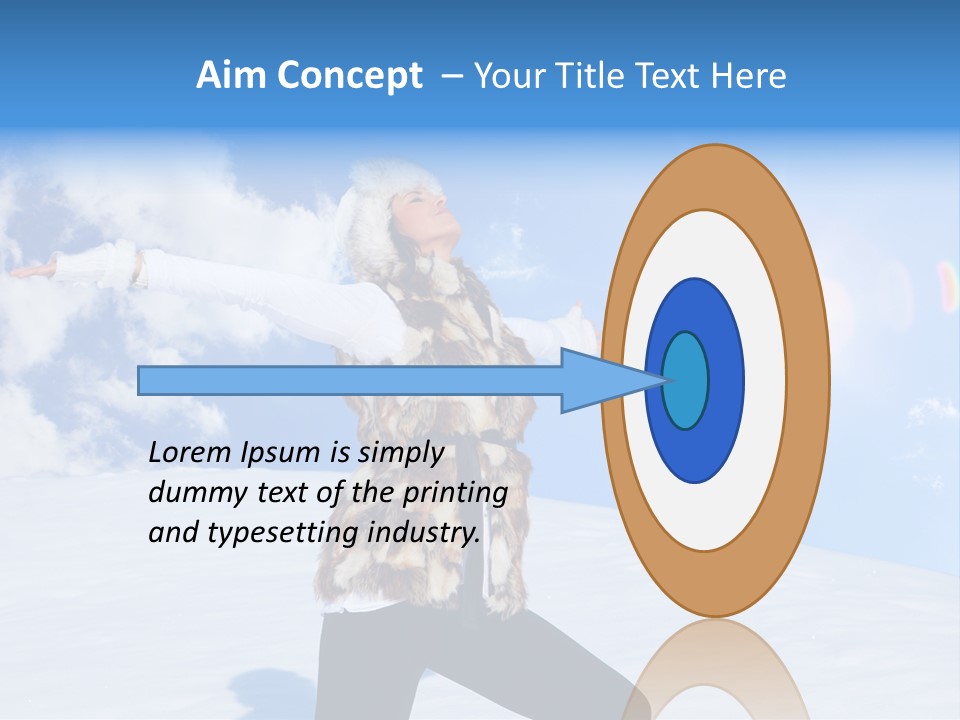 Aim Concept – Your Title Text Here

Lorem Ipsum is simply dummy text of the printing and typesetting industry.